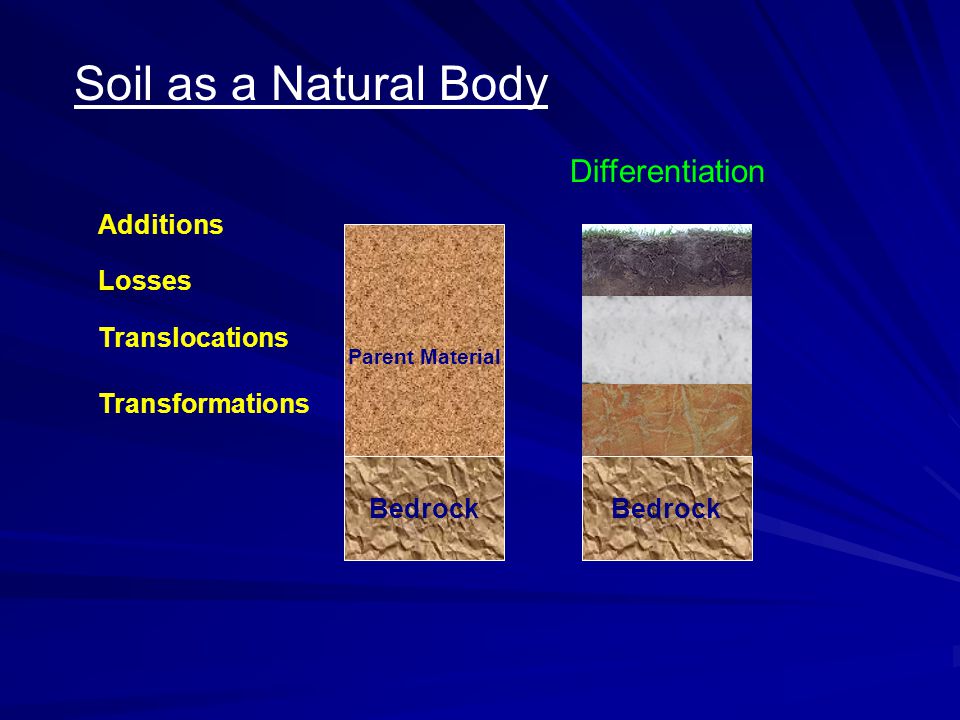 Soil as a Natural Body

Differentiation

Additions

Losses

Translocations

Transformations

Parent Material

Bedrock

Bedrock